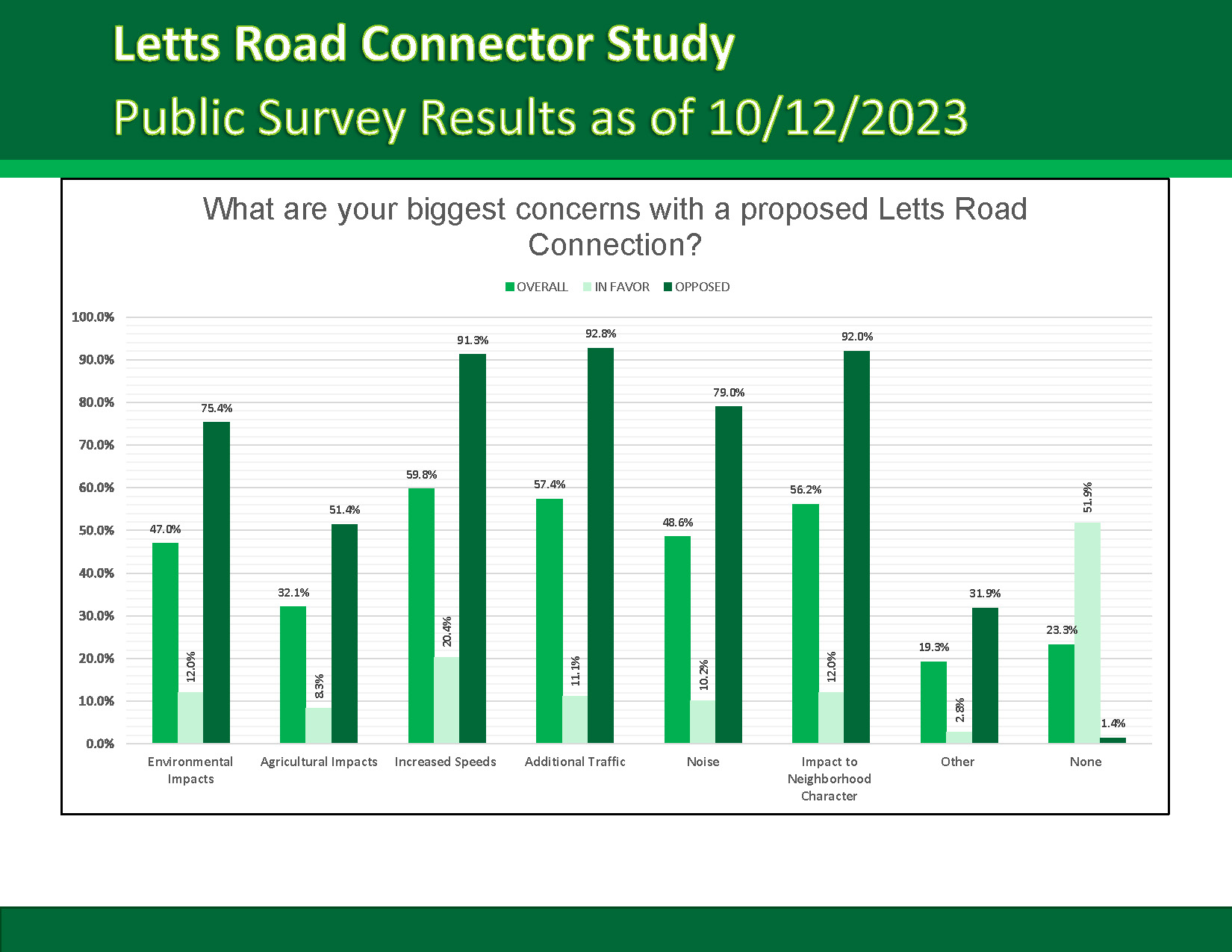 Letts Road Connector Study
Public Survey Results as of 10/12/2023

What are your biggest concerns with a proposed Letts Road Connection?

OVERALL IN FAVOR OPPOSED

100.0%
90.0%
80.0%
70.0%
60.0%
50.0%
40.0%
30.0%
20.0%
10.0%
0.0%

| | OVERALL | IN FAVOR | OPPOSED |
|---|---|---|---|
| Environmental Impacts | 47.0% | 12.0% | 75.4% |
| Agricultural Impacts | 32.1% | 8.3% | 51.4% |
| Increased Speeds | 59.8% | 20.4% | 91.3% |
| Additional Traffic | 57.4% | 11.1% | 92.8% |
| Noise | 48.6% | 10.2% | 79.0% |
| Impact to Neighborhood Character | 56.2% | 12.0% | 92.0% |
| Other | 19.3% | 2.8% | 31.9% |
| None | 23.3% | 51.9% | 1.4% |